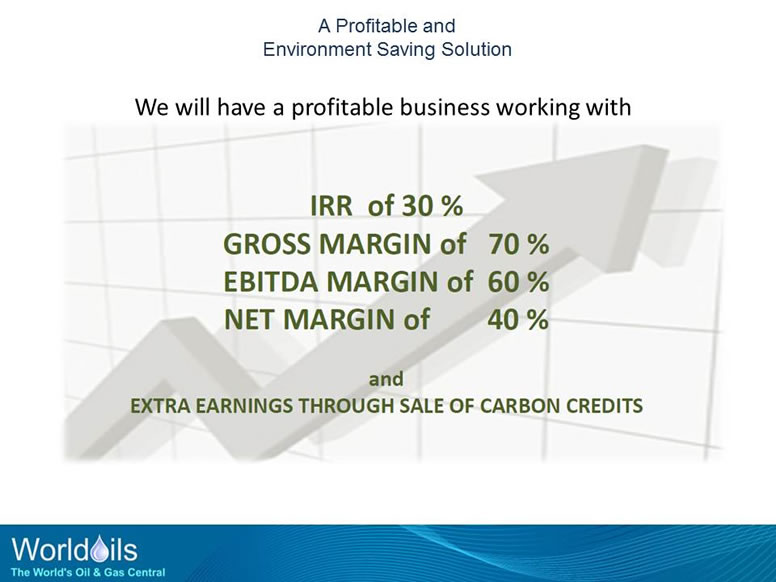 A Profitable and
Environment Saving Solution

We will have a profitable business working with

IRR of 30 %
GROSS MARGIN of 70 %
EBITDA MARGIN of 60 %
NET MARGIN of 40 %

and
EXTRA EARNINGS THROUGH SALE OF CARBON CREDITS

Worldoils
The World's Oil & Gas Central